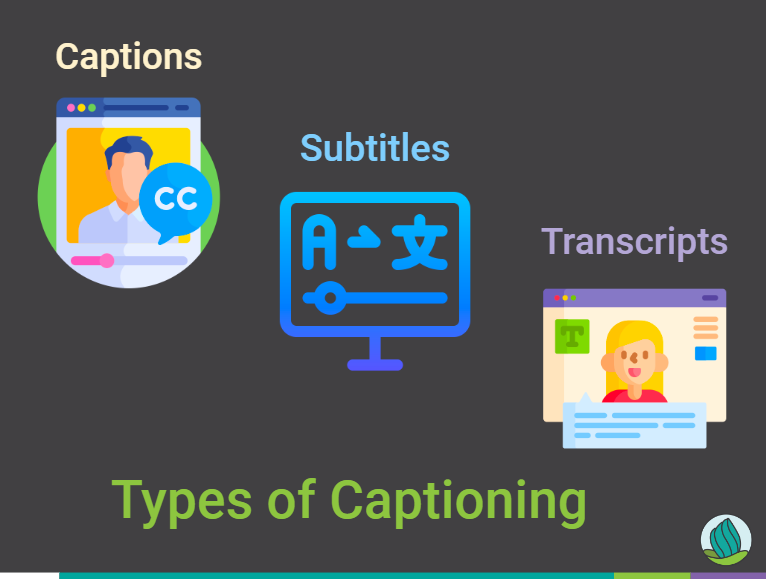 Captions

CC

Subtitles

A 文

Transcripts

T

Types of Captioning